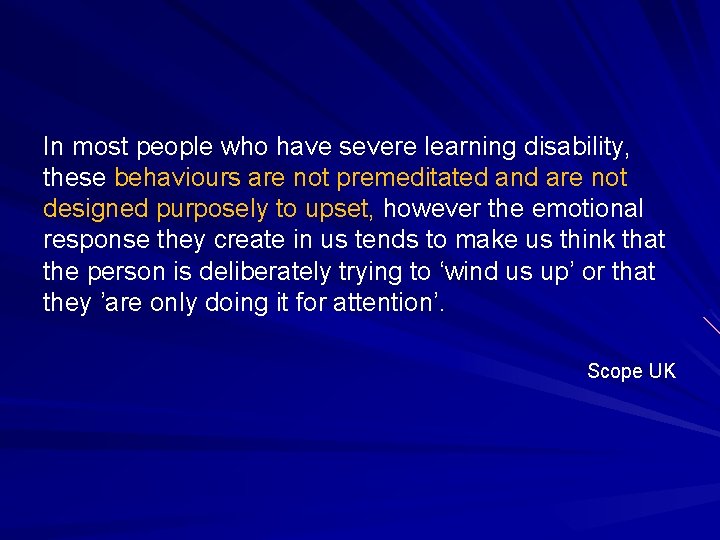 In most people who have severe learning disability, these behaviours are not premeditated and are not designed purposely to upset, however the emotional response they create in us tends to make us think that the person is deliberately trying to ‘wind us up’ or that they ’are only doing it for attention’.

Scope UK